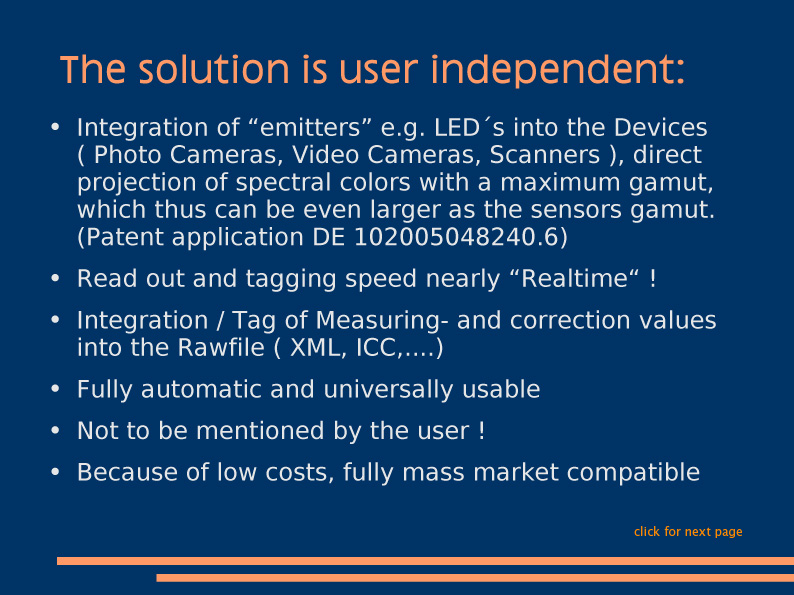 The solution is user independent:

• Integration of “emitters” e.g. LED´s into the Devices ( Photo Cameras, Video Cameras, Scanners ), direct projection of spectral colors with a maximum gamut, which thus can be even larger as the sensors gamut. (Patent application DE 102005048240.6)

• Read out and tagging speed nearly “Realtime“ !

• Integration / Tag of Measuring- and correction values into the Rawfile ( XML, ICC,....)

• Fully automatic and universally usable

• Not to be mentioned by the user !

• Because of low costs, fully mass market compatible

click for next page